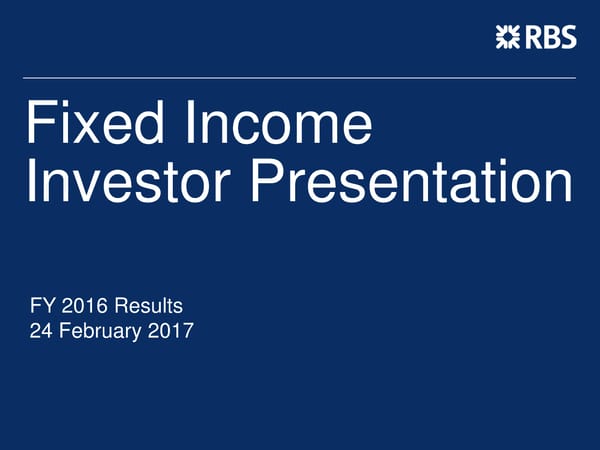 RBS

Fixed Income Investor Presentation

FY 2016 Results
24 February 2017